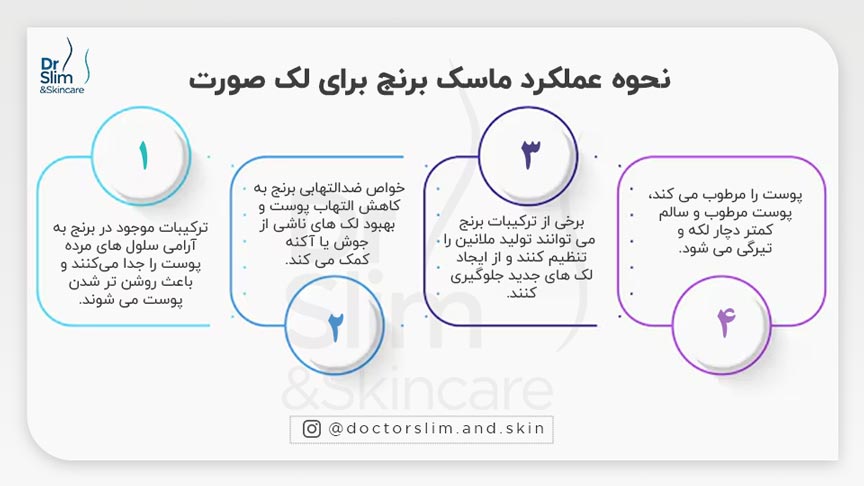 Dr
Slim
&Skincare

نحوه عملکرد ماسک برنج برای لک صورت

۱
ترکیبات موجود در برنج به آرامی سلول های مرده پوست را جدا می‌کنند و باعث روشن تر شدن پوست می شوند.

۲
خواص ضدالتهابی برنج به کاهش التهاب پوست و بهبود لک های ناشی از جوش یا آکنه کمک می کند.

۳
برخی از ترکیبات برنج می توانند تولید ملانین را تنظیم کنند و از ایجاد لک های جدید جلوگیری کنند.

۴
پوست را مرطوب می کند، پوست مرطوب و سالم کمتر دچار لکه و تیرگی می شود.

Dr
Slim
&Skincare

@doctorslim.and.skin